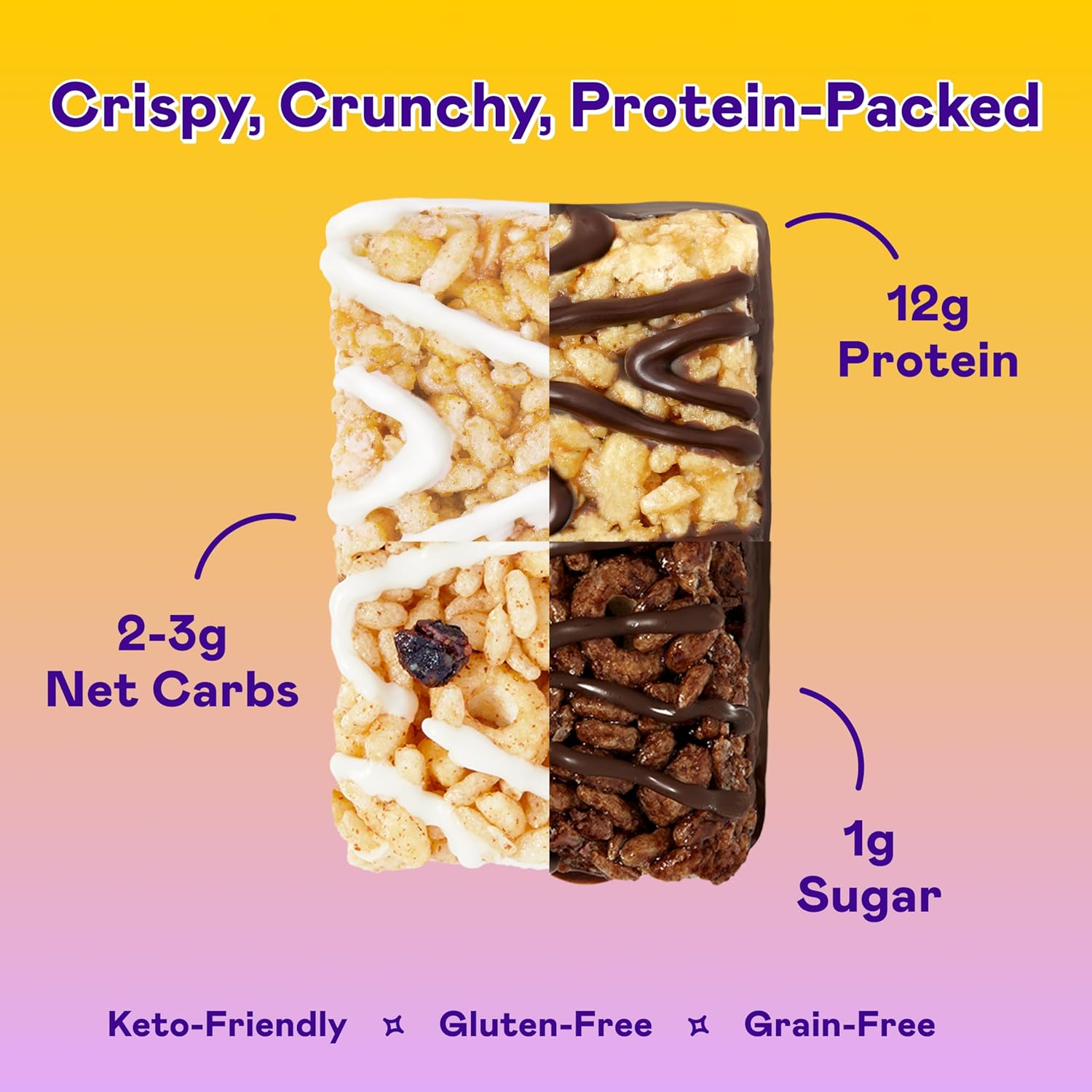 Crispy, Crunchy, Protein-Packed

12g Protein

2-3g Net Carbs

1g Sugar

Keto-Friendly ¤ Gluten-Free ¤ Grain-Free